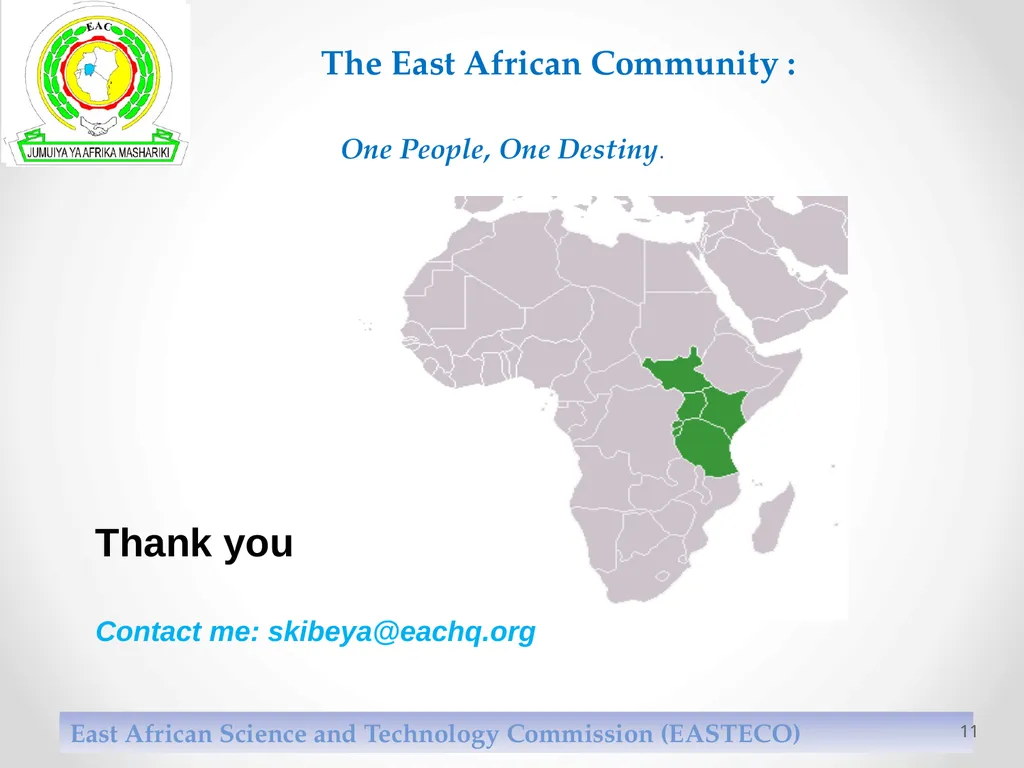 EAC

JUMUIYA YA AFRIKA MASHARIKI

The East African Community :

One People, One Destiny.

Thank you

Contact me: skibeya@eachq.org

East African Science and Technology Commission (EASTECO)

11